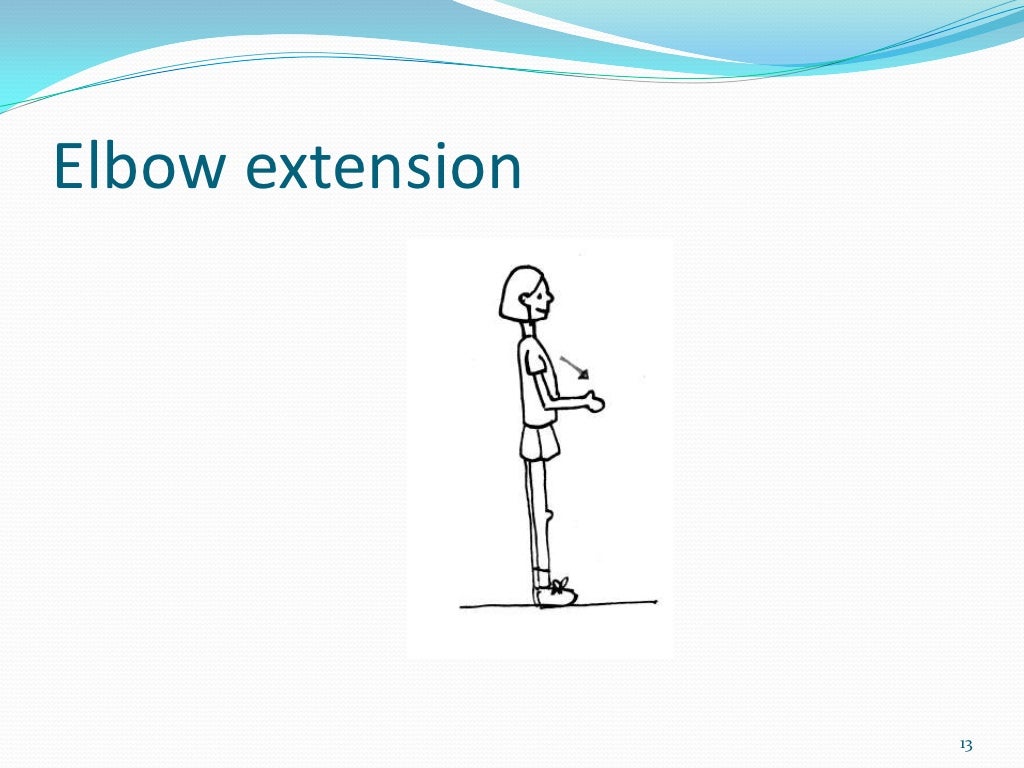 Elbow extension

13